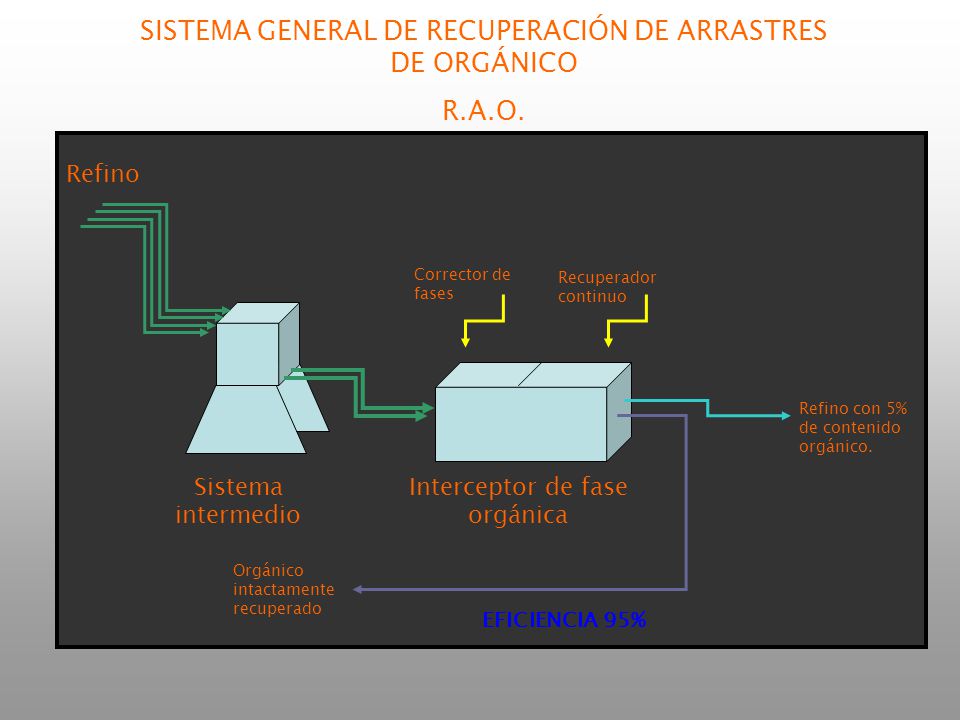 SISTEMA GENERAL DE RECUPERACIÓN DE ARRASTRES DE ORGÁNICO

R.A.O.

Refino

Corrector de fases

Recuperador continuo

Refino con 5% de contenido orgánico.

Sistema intermedio

Interceptor de fase orgánica

Orgánico intactamente recuperado

EFICIENCIA 95%